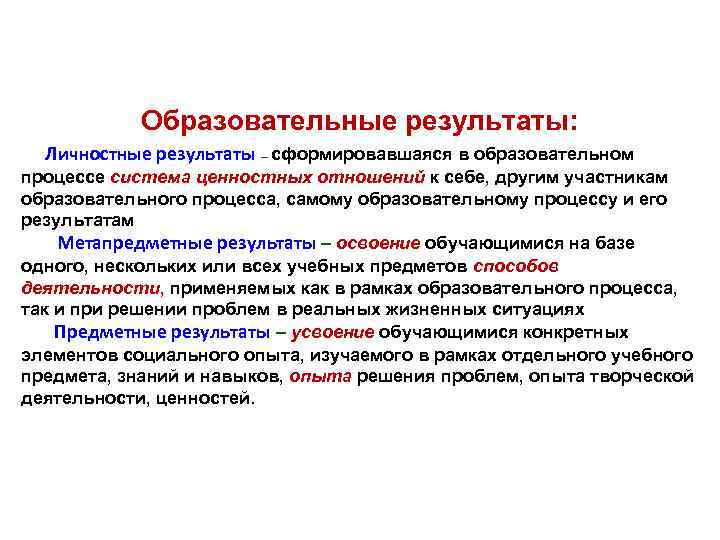 Образовательные результаты:

Личностные результаты – сформировавшаяся в образовательном процессе система ценностных отношений к себе, другим участникам образовательного процесса, самому образовательному процессу и его результатам

Метапредметные результаты – освоение обучающимися на базе одного, нескольких или всех учебных предметов способов деятельности, применяемых как в рамках образовательного процесса, так и при решении проблем в реальных жизненных ситуациях

Предметные результаты – усвоение обучающимися конкретных элементов социального опыта, изучаемого в рамках отдельного учебного предмета, знаний и навыков, опыта решения проблем, опыта творческой деятельности, ценностей.